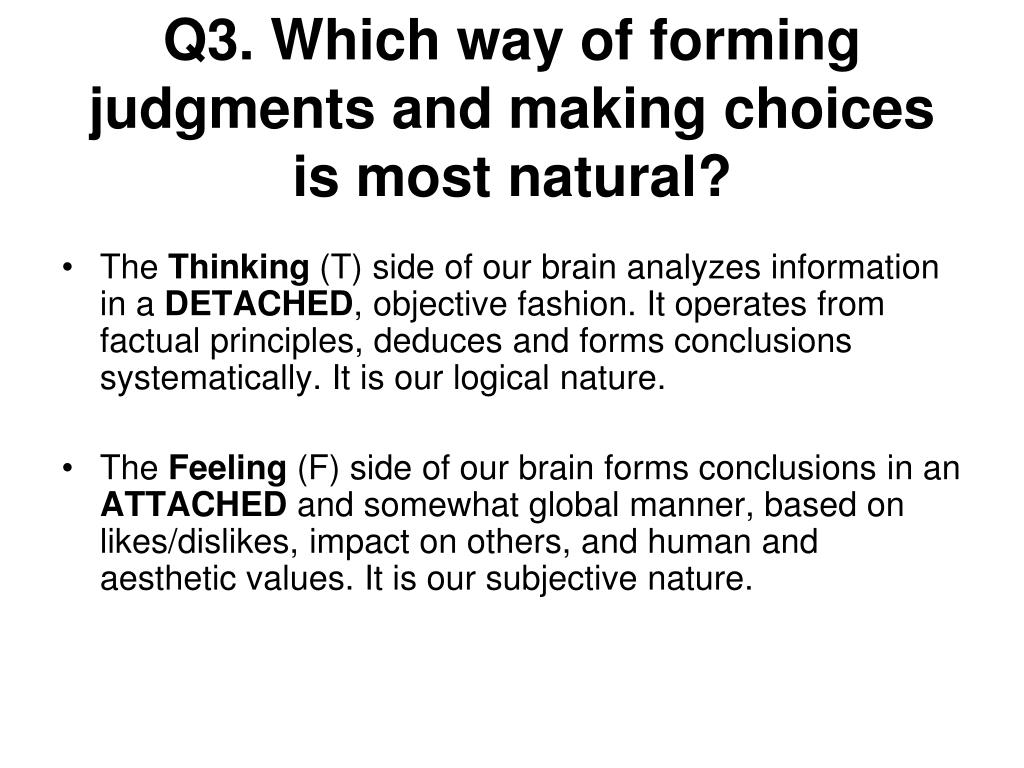 Q3. Which way of forming judgments and making choices is most natural?

• The Thinking (T) side of our brain analyzes information in a DETACHED, objective fashion. It operates from factual principles, deduces and forms conclusions systematically. It is our logical nature.

• The Feeling (F) side of our brain forms conclusions in an ATTACHED and somewhat global manner, based on likes/dislikes, impact on others, and human and aesthetic values. It is our subjective nature.